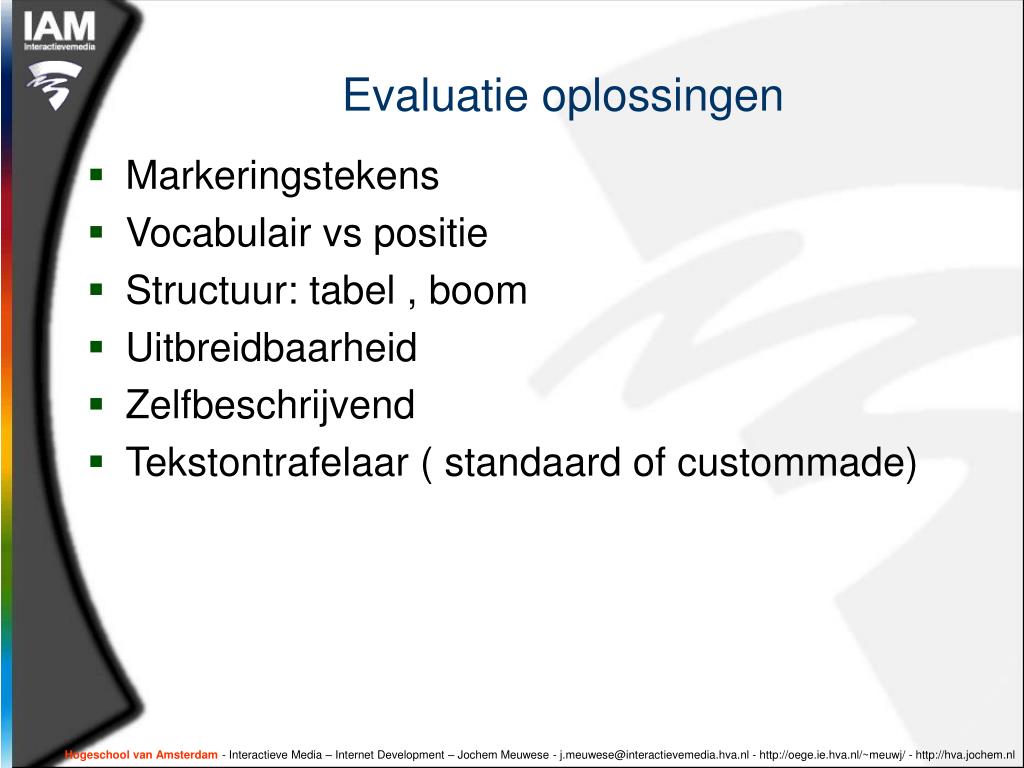 IAM
Interactievemedia

Evaluatie oplossingen

- Markeringstekens
- Vocabulair vs positie
- Structuur: tabel , boom
- Uitbreidbaarheid
- Zelfbeschrijvend
- Tekstontrafelaar ( standaard of custommade)

Hogeschool van Amsterdam - Interactieve Media – Internet Development – Jochem Meuwese - j.meuwese@interactievemedia.hva.nl - http://oege.ie.hva.nl/~meuwj/ - http://hva.jochem.nl